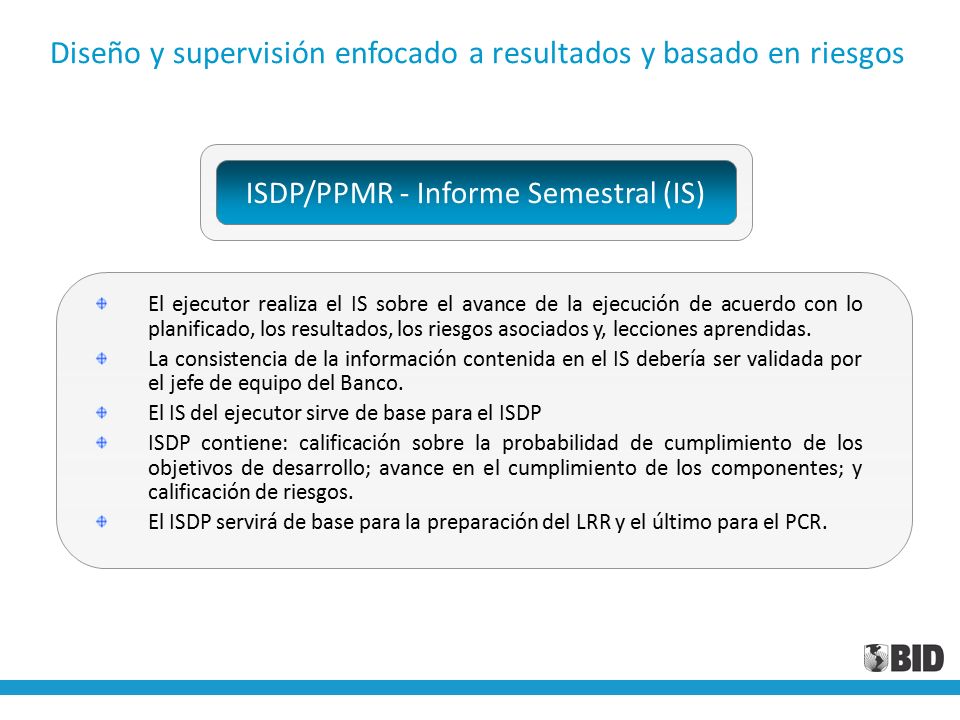 Diseño y supervisión enfocado a resultados y basado en riesgos

ISDP/PPMR - Informe Semestral (IS)

El ejecutor realiza el IS sobre el avance de la ejecución de acuerdo con lo planificado, los resultados, los riesgos asociados y, lecciones aprendidas.

La consistencia de la información contenida en el IS debería ser validada por el jefe de equipo del Banco.

El IS del ejecutor sirve de base para el ISDP

ISDP contiene: calificación sobre la probabilidad de cumplimiento de los objetivos de desarrollo; avance en el cumplimiento de los componentes; y calificación de riesgos.

El ISDP servirá de base para la preparación del LRR y el último para el PCR.

BID